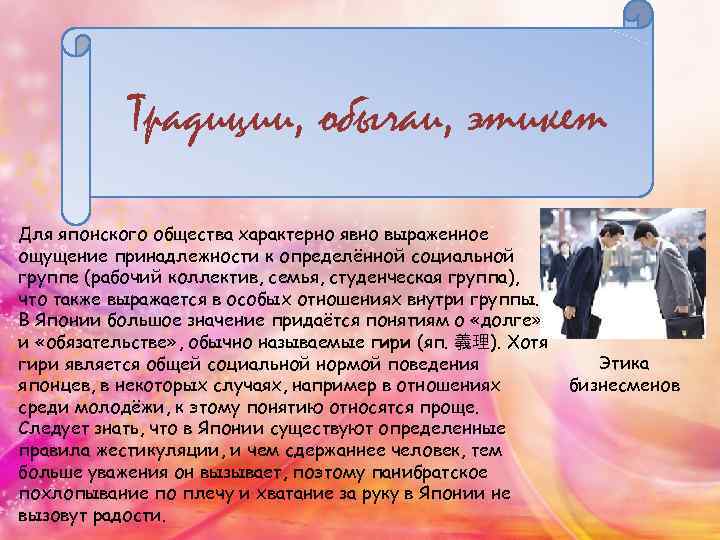 Традиции, обычаи, этикет

Для японского общества характерно явно выраженное ощущение принадлежности к определённой социальной группе (рабочий коллектив, семья, студенческая группа), что также выражается в особых отношениях внутри группы. В Японии большое значение придаётся понятиям о «долге» и «обязательстве», обычно называемые гири (яп. 義理). Хотя гири является общей социальной нормой поведения японцев, в некоторых случаях, например в отношениях среди молодёжи, к этому понятию относятся проще. Следует знать, что в Японии существуют определенные правила жестикуляции, и чем сдержаннее человек, тем больше уважения он вызывает, поэтому панибратское похлопывание по плечу и хватание за руку в Японии не вызовут радости.

Этика бизнесменов